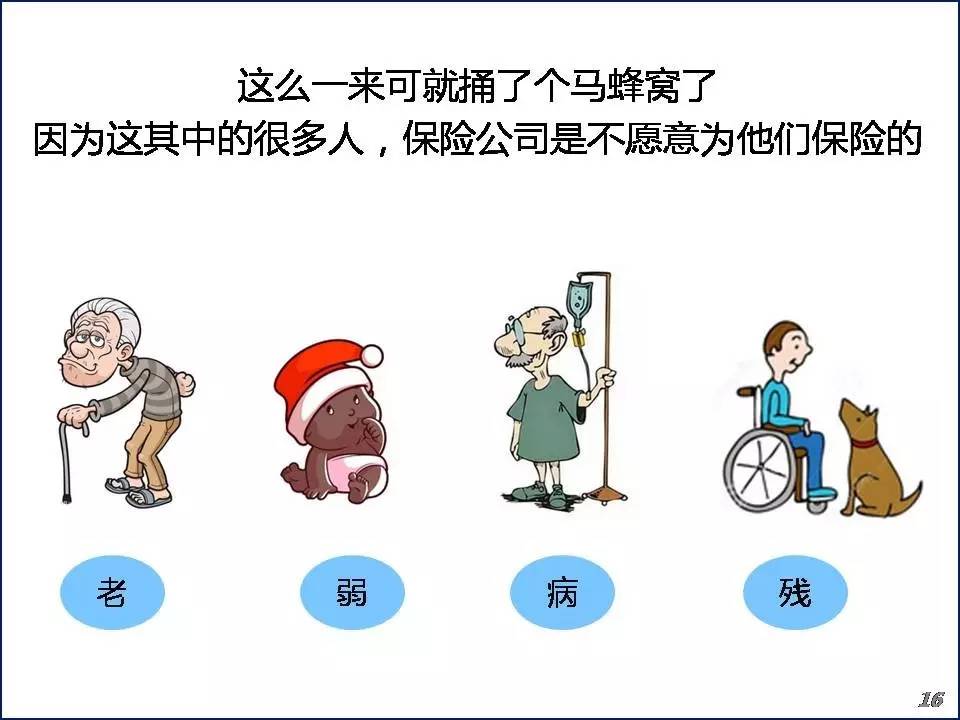 这么一来可就捅了个马蜂窝了
因为这其中的很多人，保险公司是不愿意为他们保险的

老

弱

病

残

16